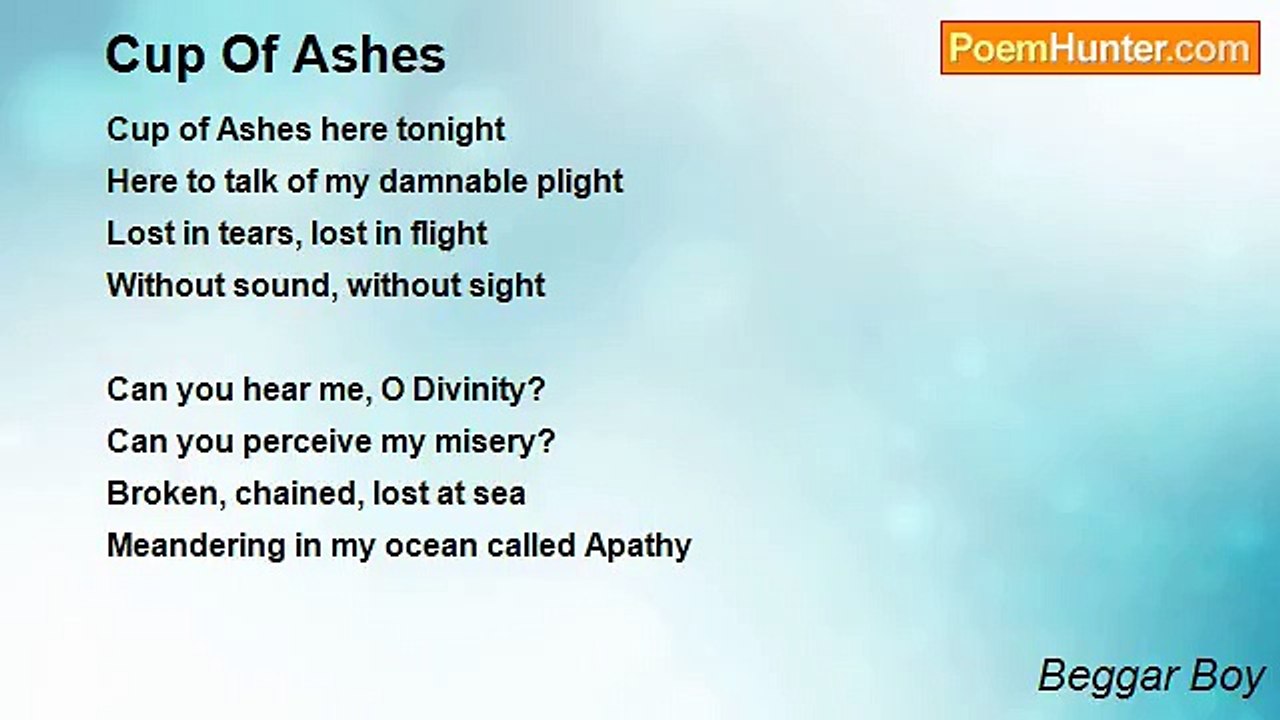 Cup Of Ashes

PoemHunter.com

Cup of Ashes here tonight
Here to talk of my damnable plight
Lost in tears, lost in flight
Without sound, without sight

Can you hear me, O Divinity?
Can you perceive my misery?
Broken, chained, lost at sea
Meandering in my ocean called Apathy

Beggar Boy